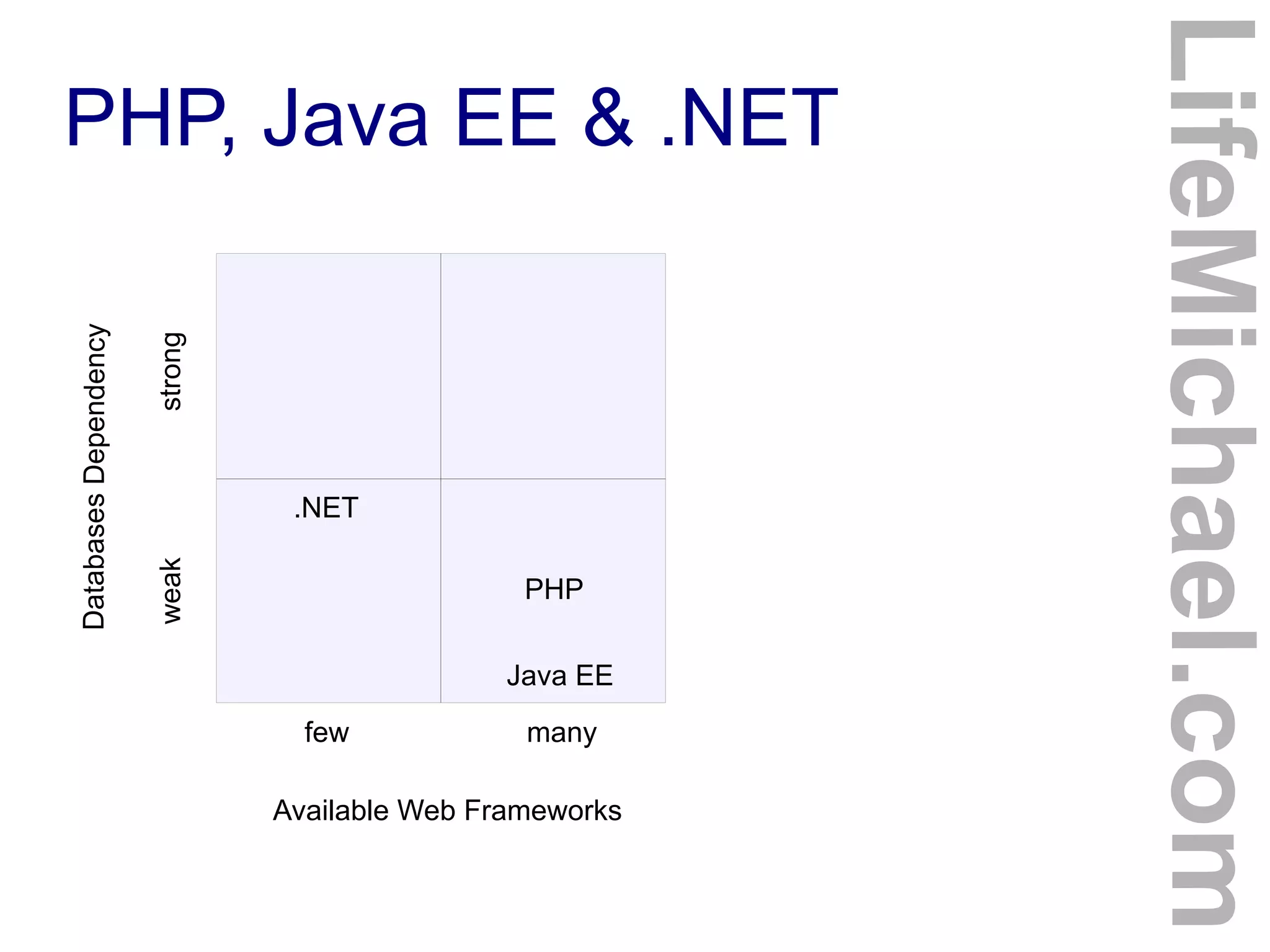 PHP, Java EE & .NET

Databases Dependency

strong

weak

.NET

PHP

Java EE

few

many

Available Web Frameworks

LifeMichael.com